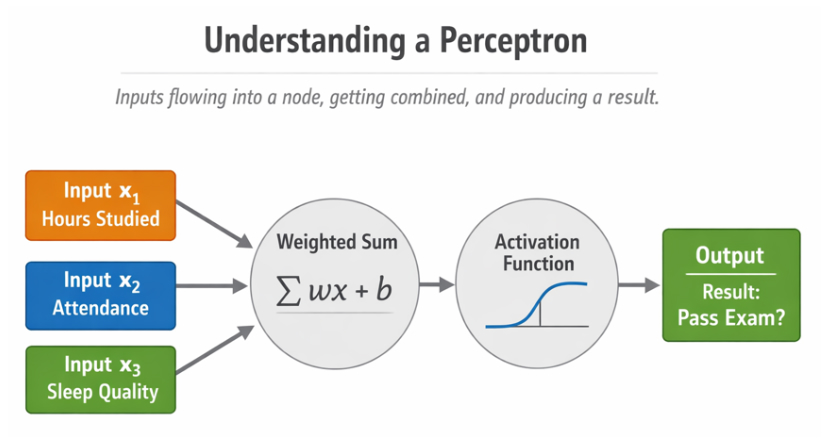 Understanding a Perceptron

Inputs flowing into a node, getting combined, and producing a result.

Input $x_1$
Hours Studied

Input $x_2$
Attendance

Input $x_3$
Sleep Quality

Weighted Sum
$\sum wx + b$

Activation Function

Output
Result:
Pass Exam?